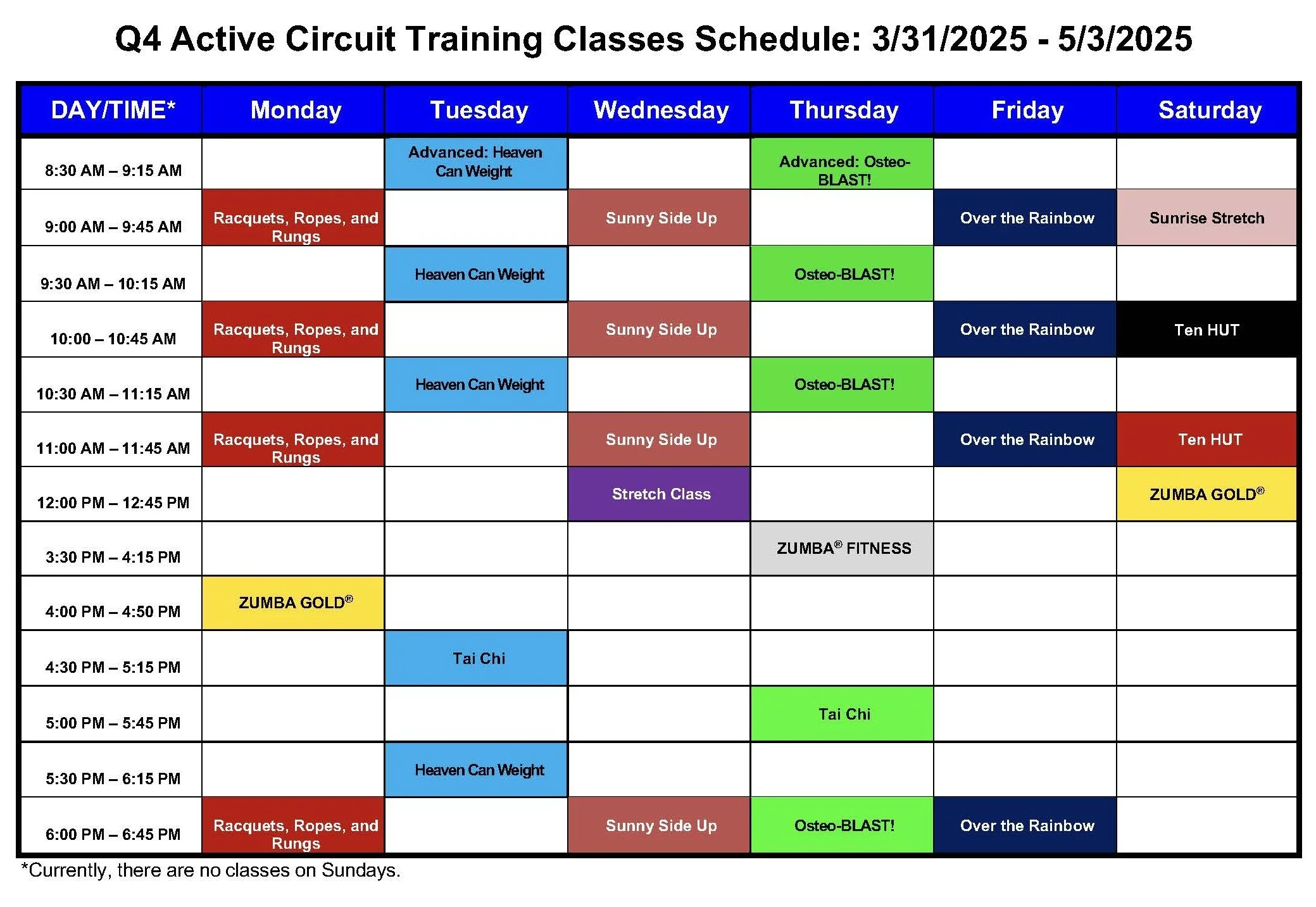 Q4 Active Circuit Training Classes Schedule: 3/31/2025 - 5/3/2025

| DAY/TIME* | Monday | Tuesday | Wednesday | Thursday | Friday | Saturday |
|---|---|---|---|---|---|---|
| 8:30 AM – 9:15 AM | | Advanced: Heaven Can Weight | | Advanced: Osteo-BLAST! | | |
| 9:00 AM – 9:45 AM | Racquets, Ropes, and Rungs | | Sunny Side Up | | Over the Rainbow | Sunrise Stretch |
| 9:30 AM – 10:15 AM | | Heaven Can Weight | | Osteo-BLAST! | | |
| 10:00 – 10:45 AM | Racquets, Ropes, and Rungs | | Sunny Side Up | | Over the Rainbow | Ten HUT |
| 10:30 AM – 11:15 AM | | Heaven Can Weight | | Osteo-BLAST! | | |
| 11:00 AM – 11:45 AM | Racquets, Ropes, and Rungs | | Sunny Side Up | | Over the Rainbow | Ten HUT |
| 12:00 PM – 12:45 PM | | | Stretch Class | | | ZUMBA GOLD® |
| 3:30 PM – 4:15 PM | | | | ZUMBA® FITNESS | | |
| 4:00 PM – 4:50 PM | ZUMBA GOLD® | | | | | |
| 4:30 PM – 5:15 PM | | Tai Chi | | | | |
| 5:00 PM – 5:45 PM | | | | Tai Chi | | |
| 5:30 PM – 6:15 PM | | Heaven Can Weight | | | | |
| 6:00 PM – 6:45 PM | Racquets, Ropes, and Rungs | | Sunny Side Up | Osteo-BLAST! | Over the Rainbow | |

*Currently, there are no classes on Sundays.